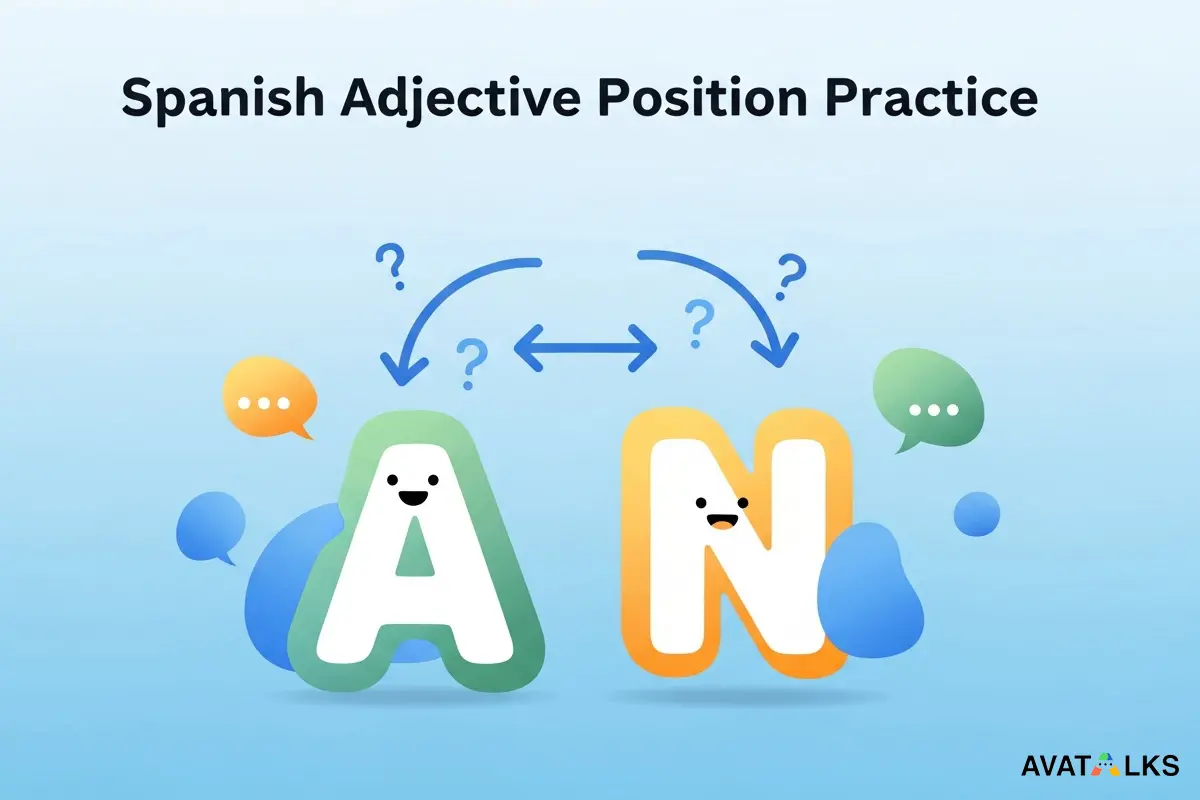 Spanish Adjective Position Practice

?
?
?
?

A N

AVATALKS